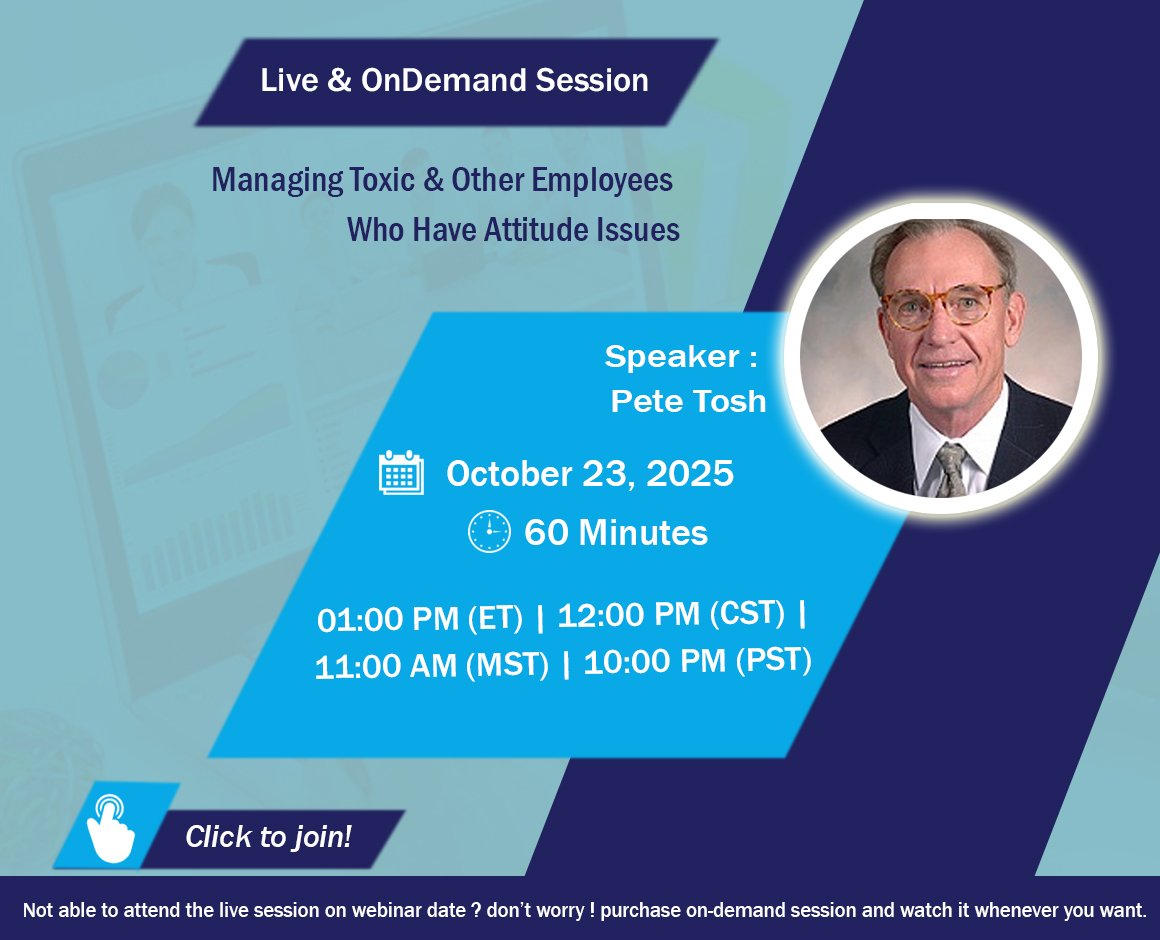 Live & OnDemand Session

Managing Toxic & Other Employees Who Have Attitude Issues

Speaker : Pete Tosh

October 23, 2025

60 Minutes

01:00 PM (ET) | 12:00 PM (CST) | 11:00 AM (MST) | 10:00 PM (PST)

Click to join!

Not able to attend the live session on webinar date ? don't worry ! purchase on-demand session and watch it whenever you want.